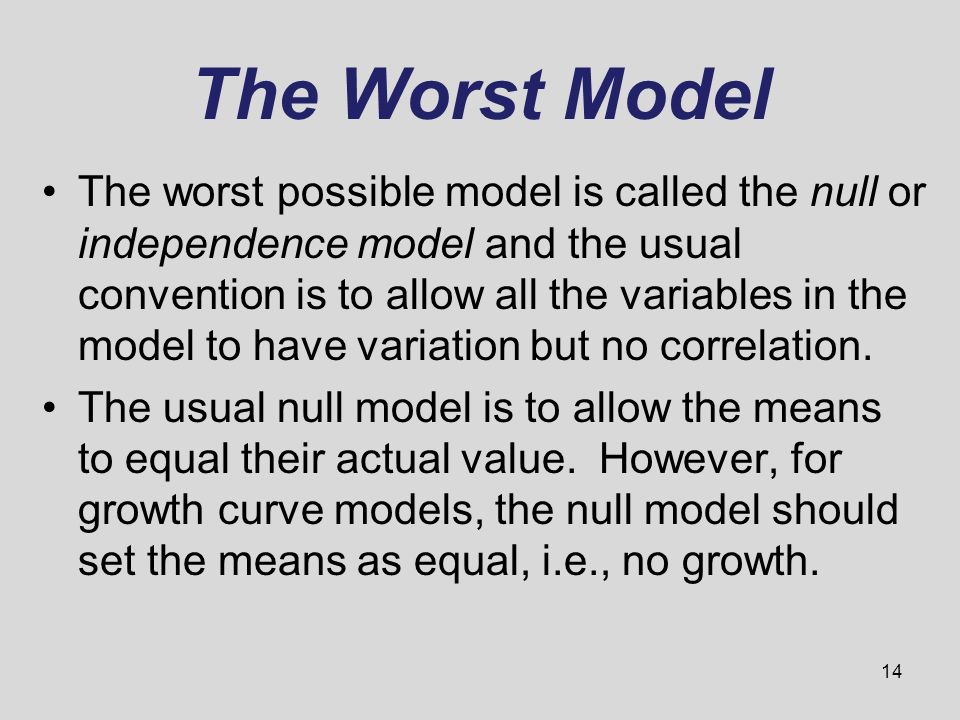 The Worst Model

• The worst possible model is called the null or independence model and the usual convention is to allow all the variables in the model to have variation but no correlation.

• The usual null model is to allow the means to equal their actual value. However, for growth curve models, the null model should set the means as equal, i.e., no growth.

14